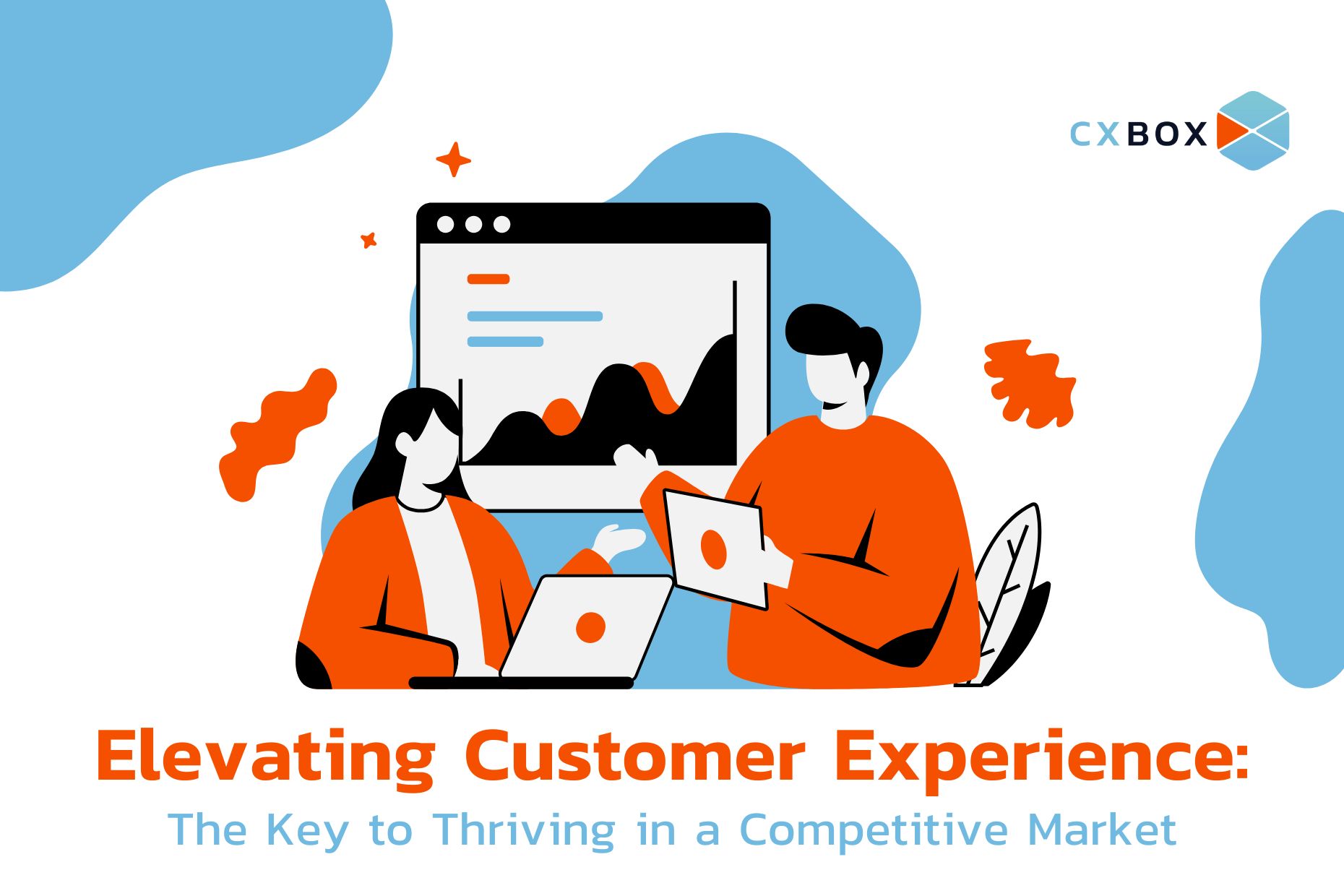 CXBOX

Elevating Customer Experience:

The Key to Thriving in a Competitive Market